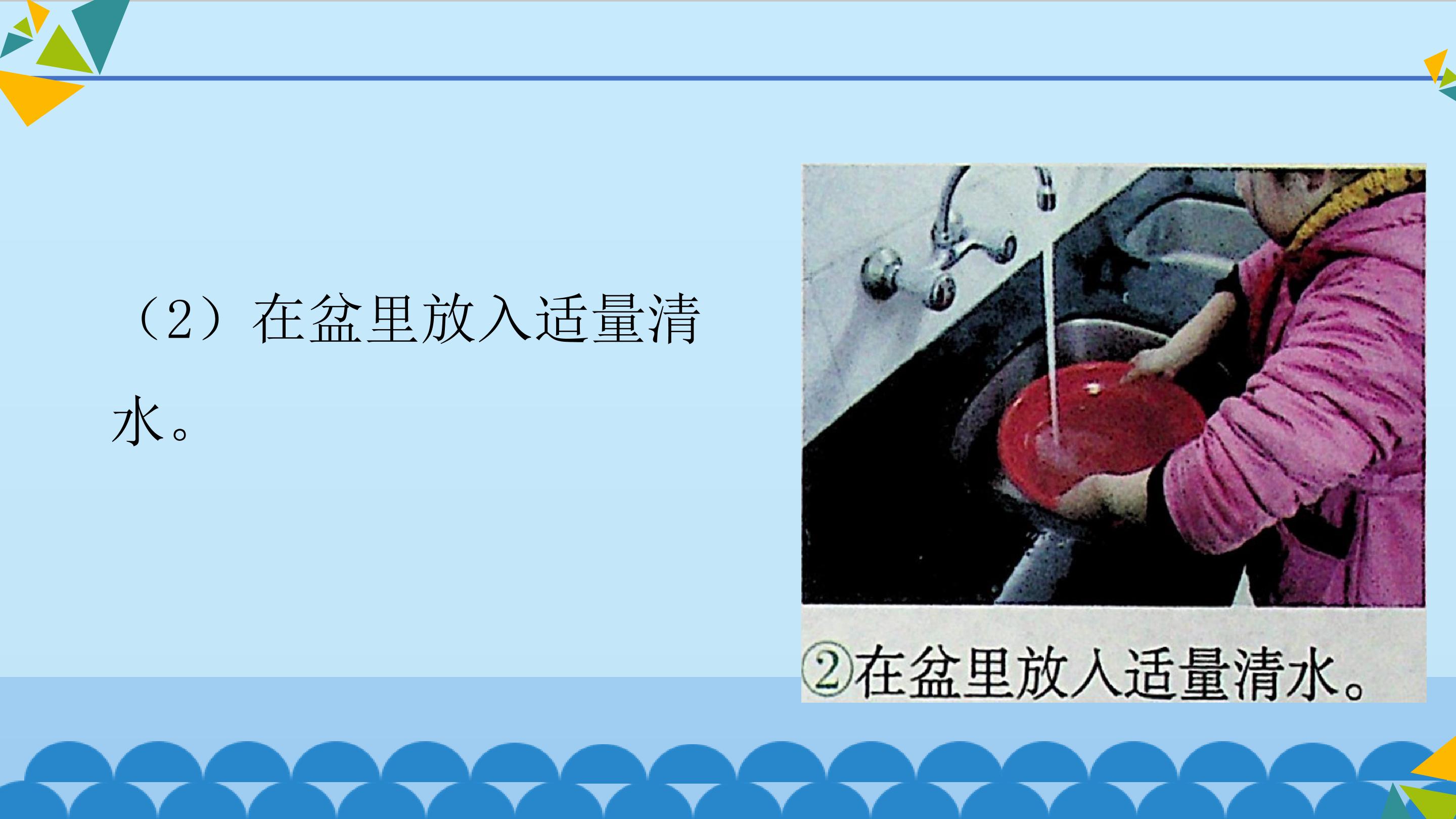 （2）在盆里放入适量清水。

②在盆里放入适量清水。